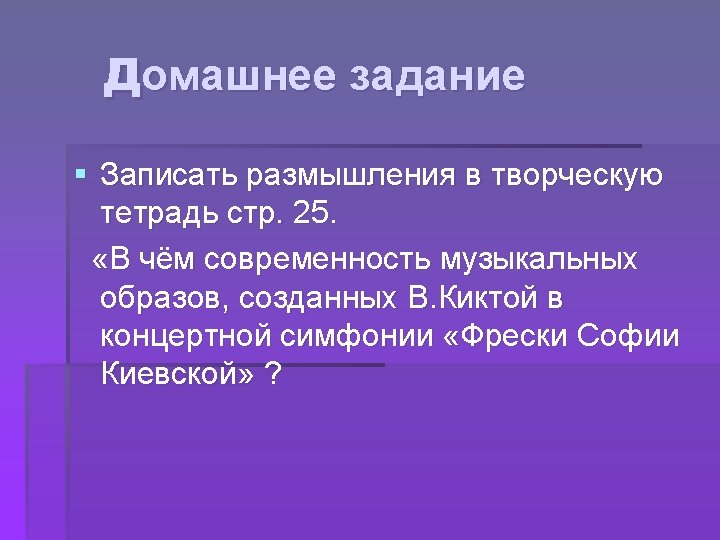 Домашнее задание

Записать размышления в творческую тетрадь стр. 25.

«В чём современность музыкальных образов, созданных В.Киктой в концертной симфонии «Фрески Софии Киевской» ?